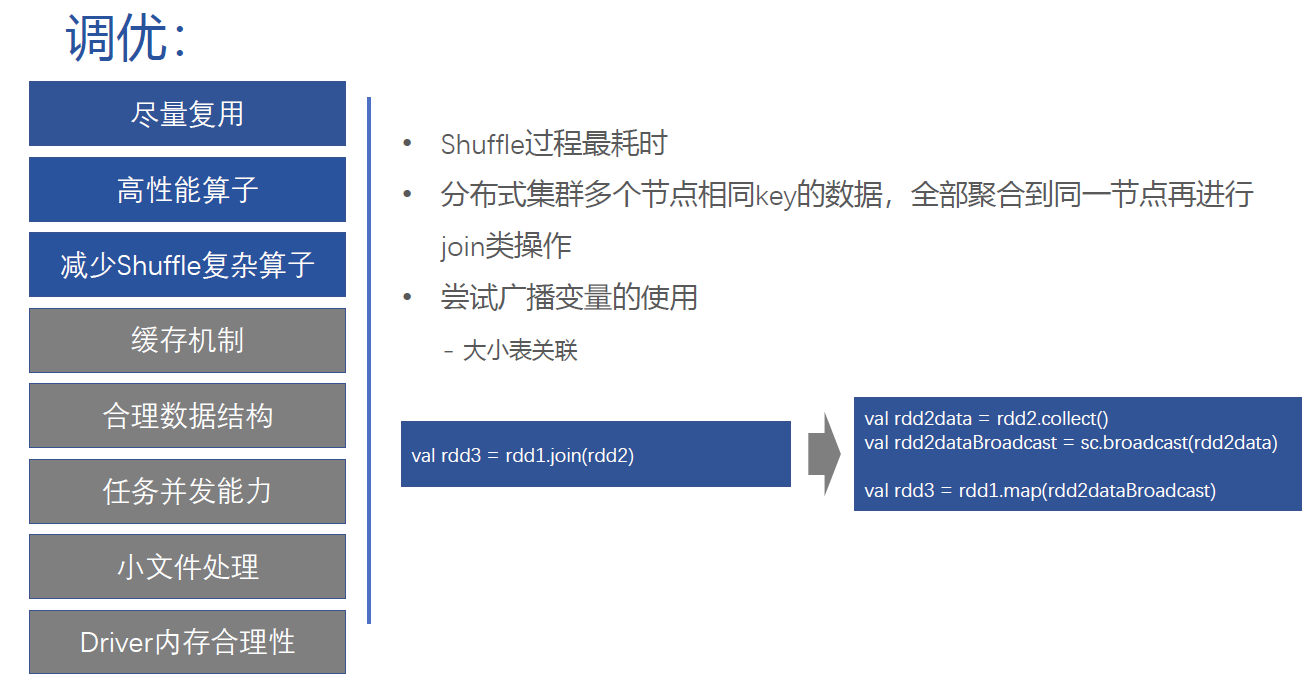 调优:

尽量复用

高性能算子

减少Shuffle复杂算子

缓存机制

合理数据结构

任务并发能力

小文件处理

Driver内存合理性

• Shuffle过程最耗时
• 分布式集群多个节点相同key的数据，全部聚合到同一节点再进行join类操作
• 尝试广播变量的使用
  - 大小表关联

val rdd3 = rdd1.join(rdd2)

val rdd2data = rdd2.collect()
val rdd2dataBroadcast = sc.broadcast(rdd2data)

val rdd3 = rdd1.map(rdd2dataBroadcast)